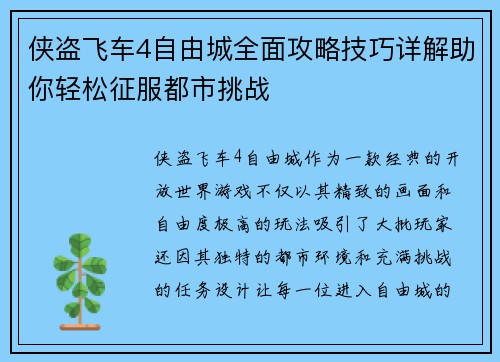 侠盗飞车4自由城全面攻略技巧详解助你轻松征服都市挑战

侠盗飞车4自由城作为一款经典的开放世界游戏不仅以其精致的画面和自由度极高的玩法吸引了大批玩家还因其独特的都市环境和充满挑战的任务设计让每一位进入自由城的